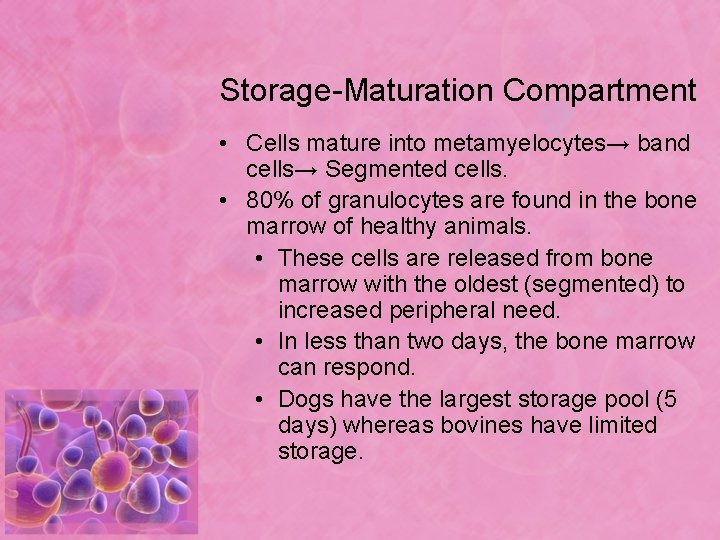 Storage-Maturation Compartment

• Cells mature into metamyelocytes→ band cells→ Segmented cells.
• 80% of granulocytes are found in the bone marrow of healthy animals.
  • These cells are released from bone marrow with the oldest (segmented) to increased peripheral need.
  • In less than two days, the bone marrow can respond.
  • Dogs have the largest storage pool (5 days) whereas bovines have limited storage.